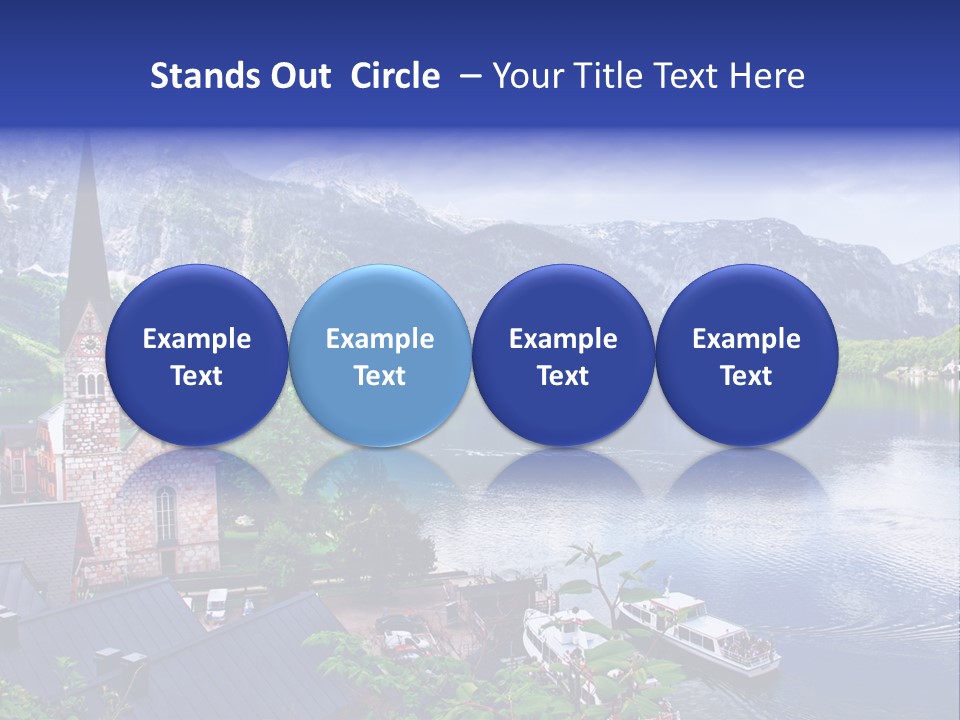 Stands Out Circle – Your Title Text Here

Example Text

Example Text

Example Text

Example Text